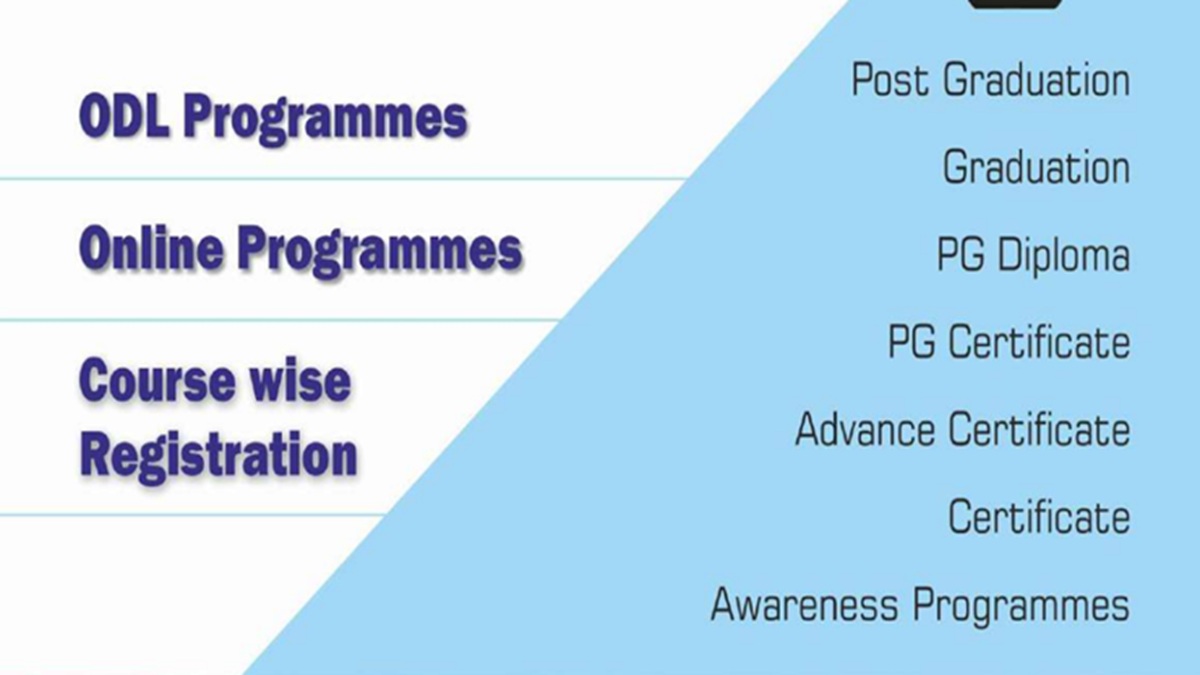 ODL Programmes

Online Programmes

Course wise Registration

Post Graduation

Graduation

PG Diploma

PG Certificate

Advance Certificate

Certificate

Awareness Programmes